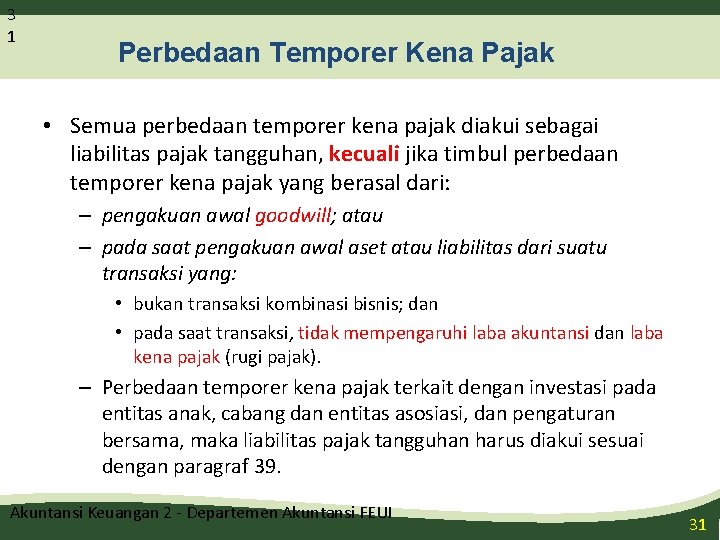 3
1

Perbedaan Temporer Kena Pajak

• Semua perbedaan temporer kena pajak diakui sebagai liabilitas pajak tangguhan, kecuali jika timbul perbedaan temporer kena pajak yang berasal dari:

– pengakuan awal goodwill; atau

– pada saat pengakuan awal aset atau liabilitas dari suatu transaksi yang:

• bukan transaksi kombinasi bisnis; dan

• pada saat transaksi, tidak mempengaruhi laba akuntansi dan laba kena pajak (rugi pajak).

– Perbedaan temporer kena pajak terkait dengan investasi pada entitas anak, cabang dan entitas asosiasi, dan pengaturan bersama, maka liabilitas pajak tangguhan harus diakui sesuai dengan paragraf 39.

Akuntansi Keuangan 2 - Departemen Akuntansi FEUI

31